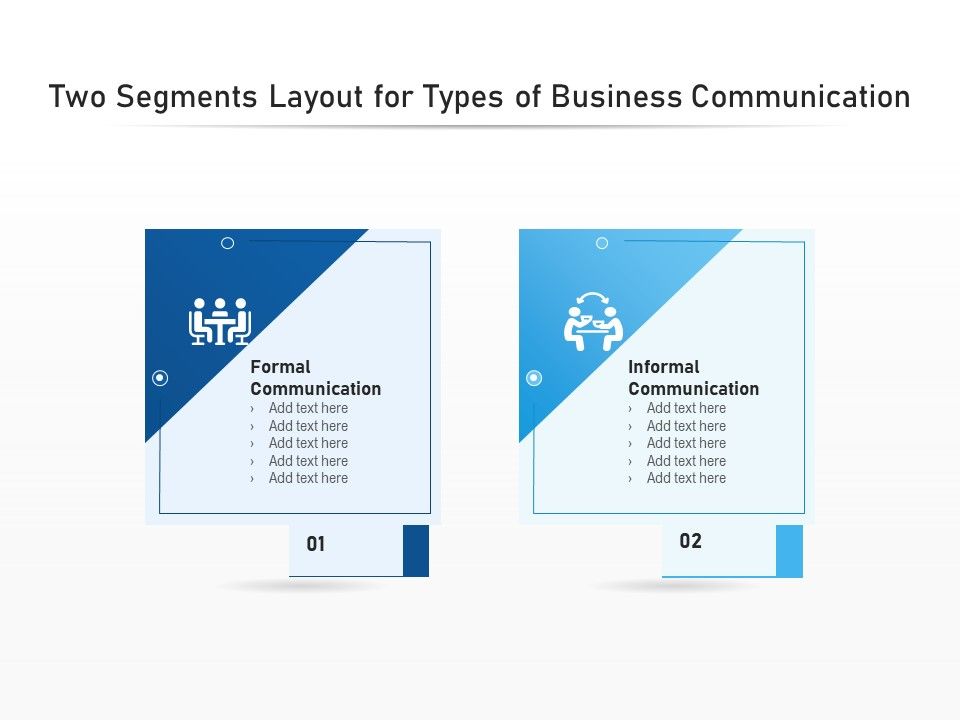 Two Segments Layout for Types of Business Communication

Formal Communication
› Add text here
› Add text here
› Add text here
› Add text here
› Add text here

01

Informal Communication
› Add text here
› Add text here
› Add text here
› Add text here
› Add text here

02